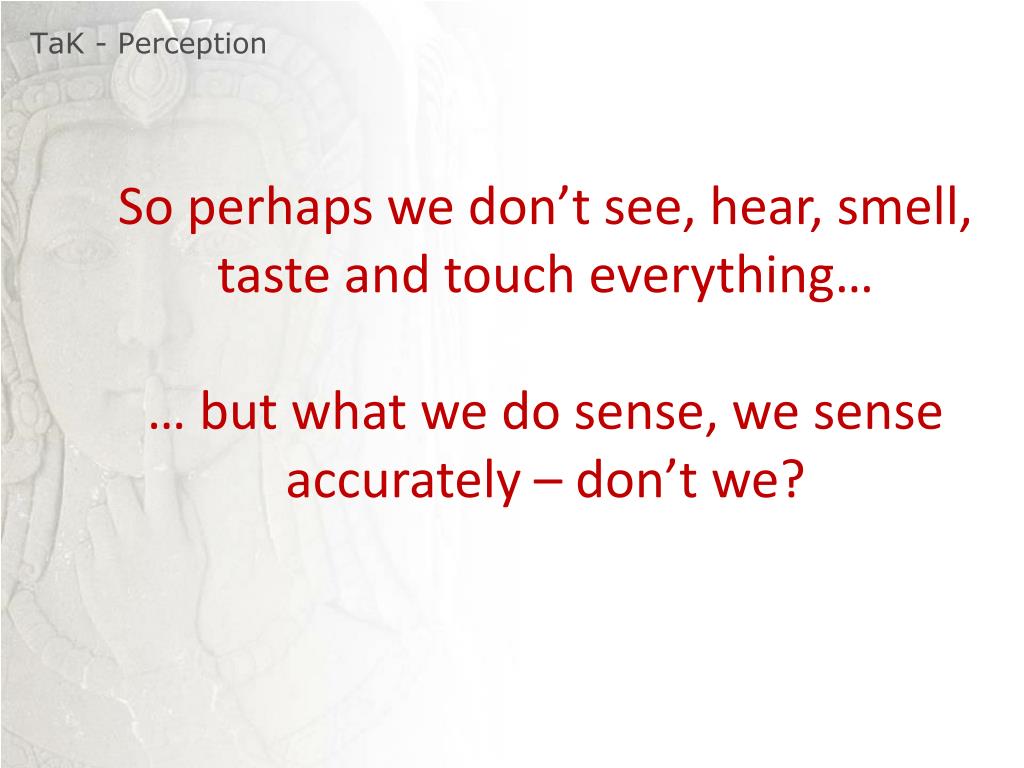 TaK - Perception

So perhaps we don’t see, hear, smell, taste and touch everything…

… but what we do sense, we sense accurately – don’t we?